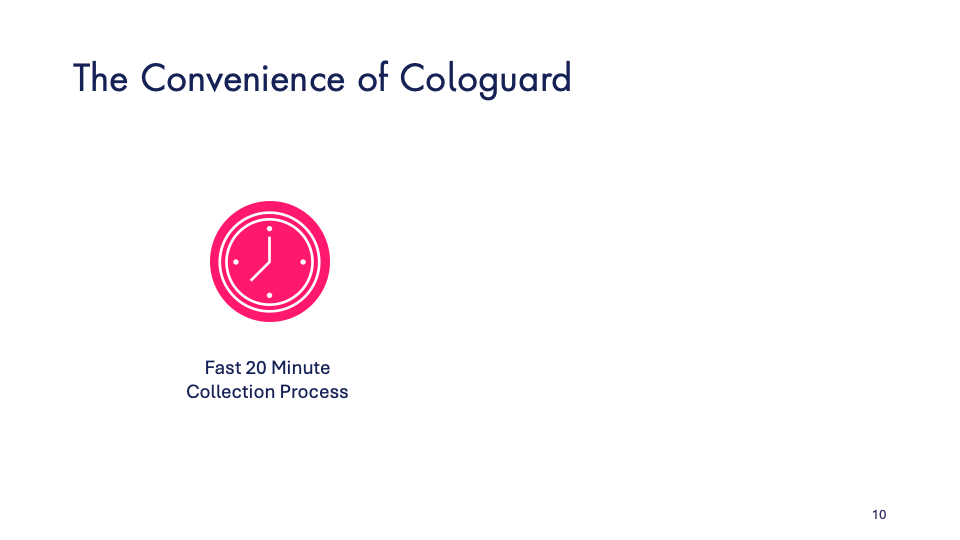 The Convenience of Cologuard

Fast 20 Minute
Collection Process

10